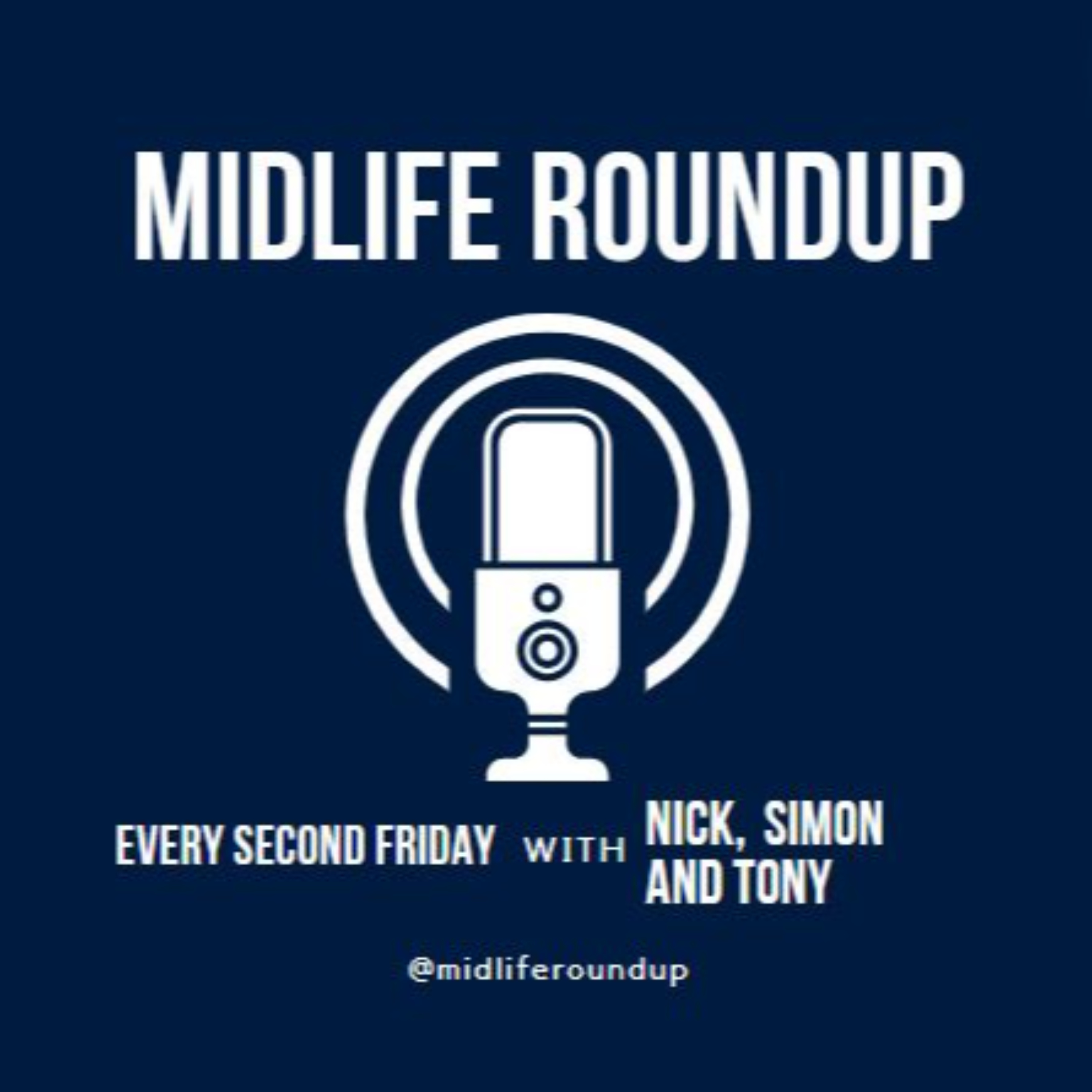 MIDLIFE ROUNDUP

EVERY SECOND FRIDAY WITH NICK, SIMON AND TONY

@midliferoundup